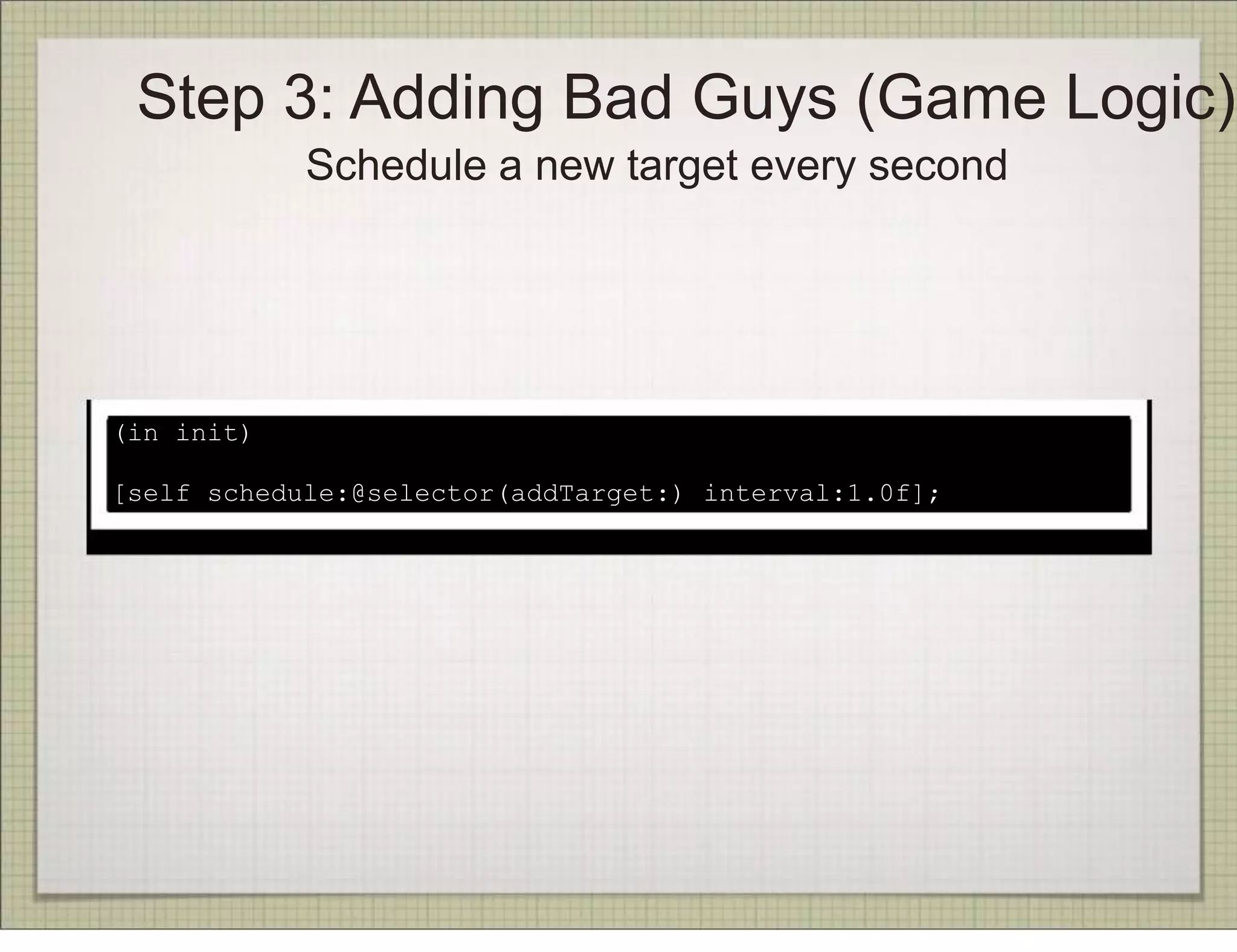 Step 3: Adding Bad Guys (Game Logic)
Schedule a new target every second

(in init)

[self schedule:@selector(addTarget:) interval:1.0f];